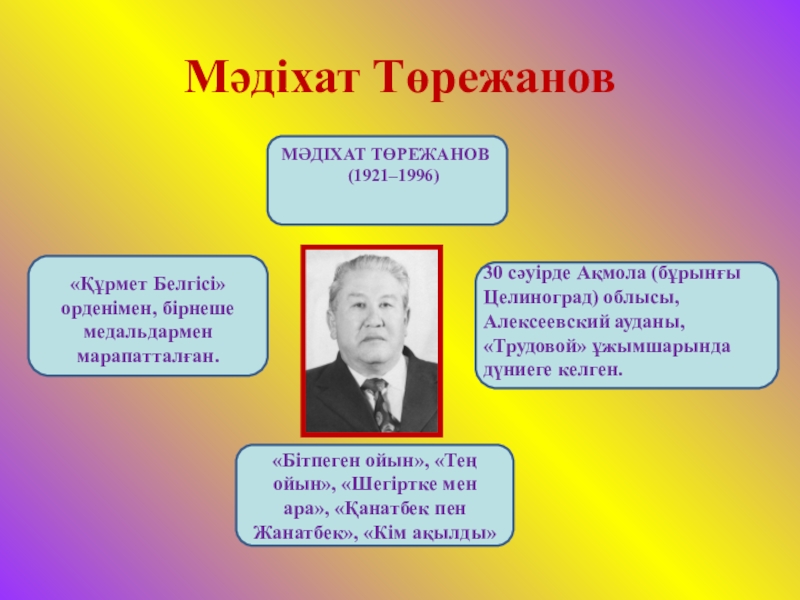 Мәдіхат Төрежанов

МӘДІХАТ ТӨРЕЖАНОВ
(1921–1996)

«Құрмет Белгісі» орденімен, бірнеше медальдармен марапатталған.

30 сәуірде Ақмола (бұрынғы Целиноград) облысы, Алексеевский ауданы, «Трудовой» ұжымшарында дүниеге келген.

«Бітпеген ойын», «Тең ойын», «Шегіртке мен ара», «Қанатбек пен Жанатбек», «Кім ақылды»